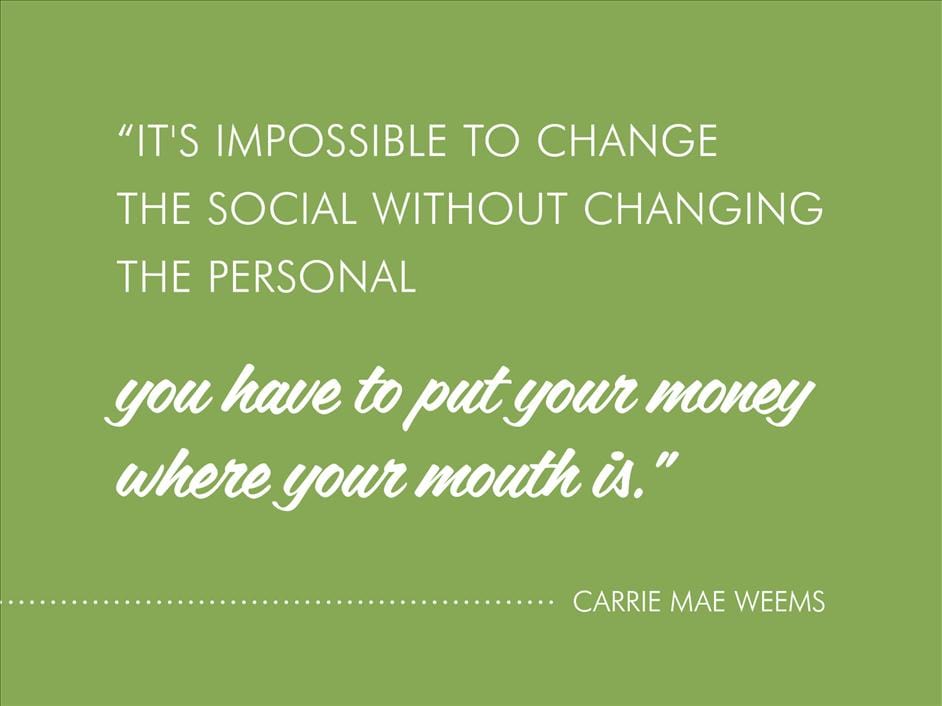 “IT'S IMPOSSIBLE TO CHANGE THE SOCIAL WITHOUT CHANGING THE PERSONAL

you have to put your money where your mouth is.”

CARRIE MAE WEEMS